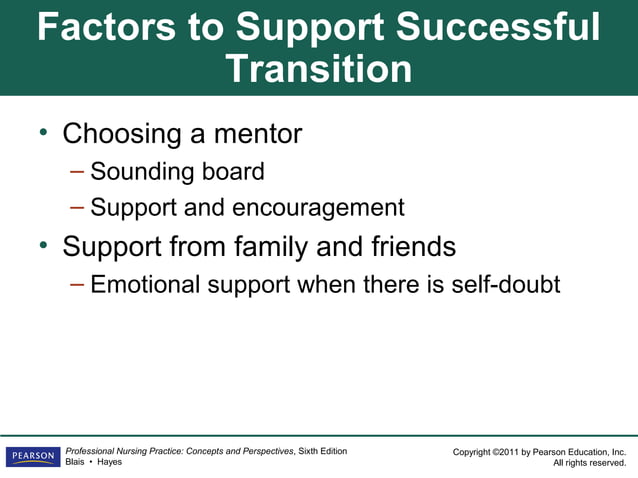 Factors to Support Successful Transition

• Choosing a mentor
– Sounding board
– Support and encouragement
• Support from family and friends
– Emotional support when there is self-doubt

PEARSON
Professional Nursing Practice: Concepts and Perspectives, Sixth Edition
Blais • Hayes

Copyright ©2011 by Pearson Education, Inc.
All rights reserved.